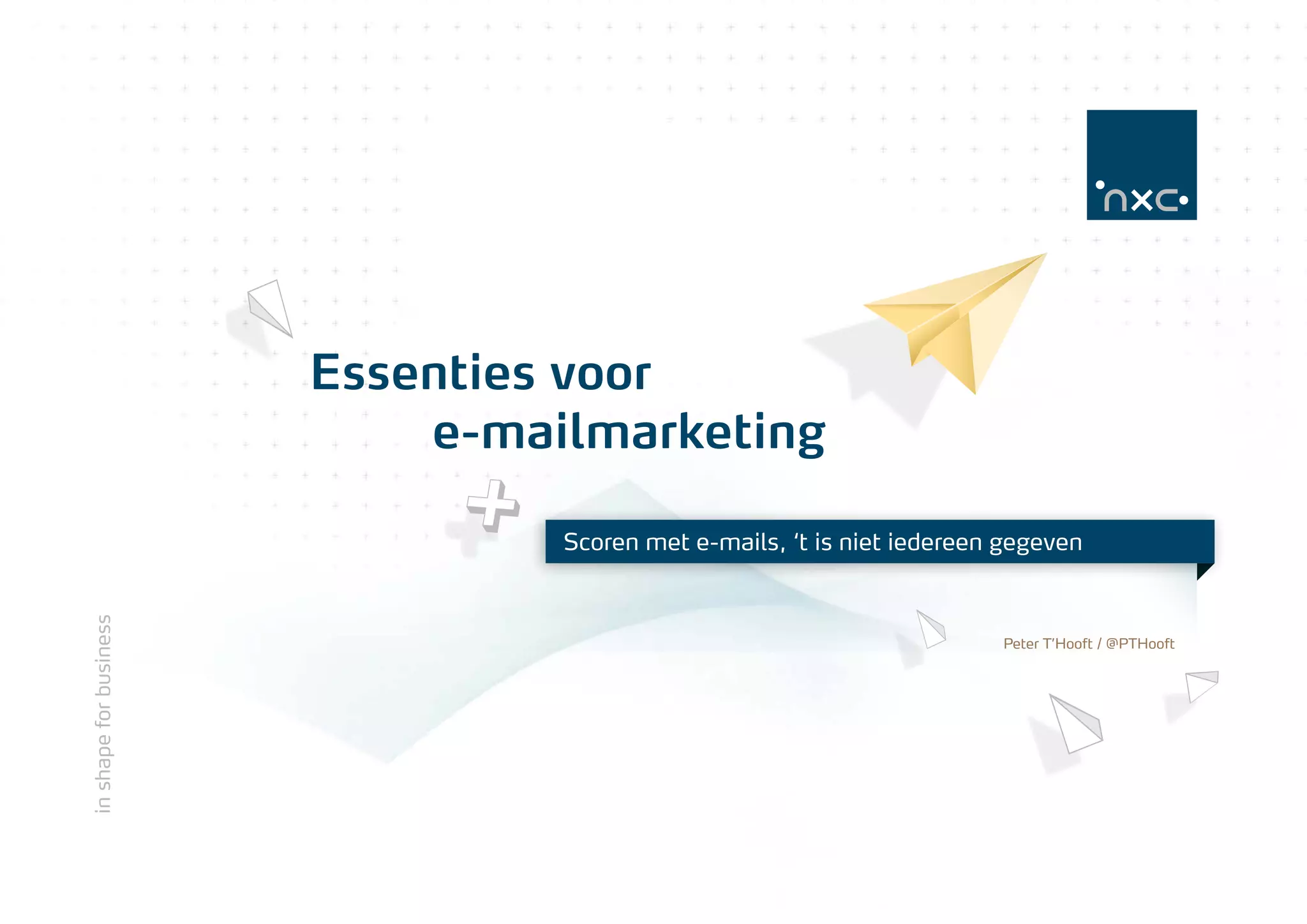 nxc

Essenties voor
e-mailmarketing

Scoren met e-mails, 't is niet iedereen gegeven

Peter T'Hooft / @PTHooft

in shape for business